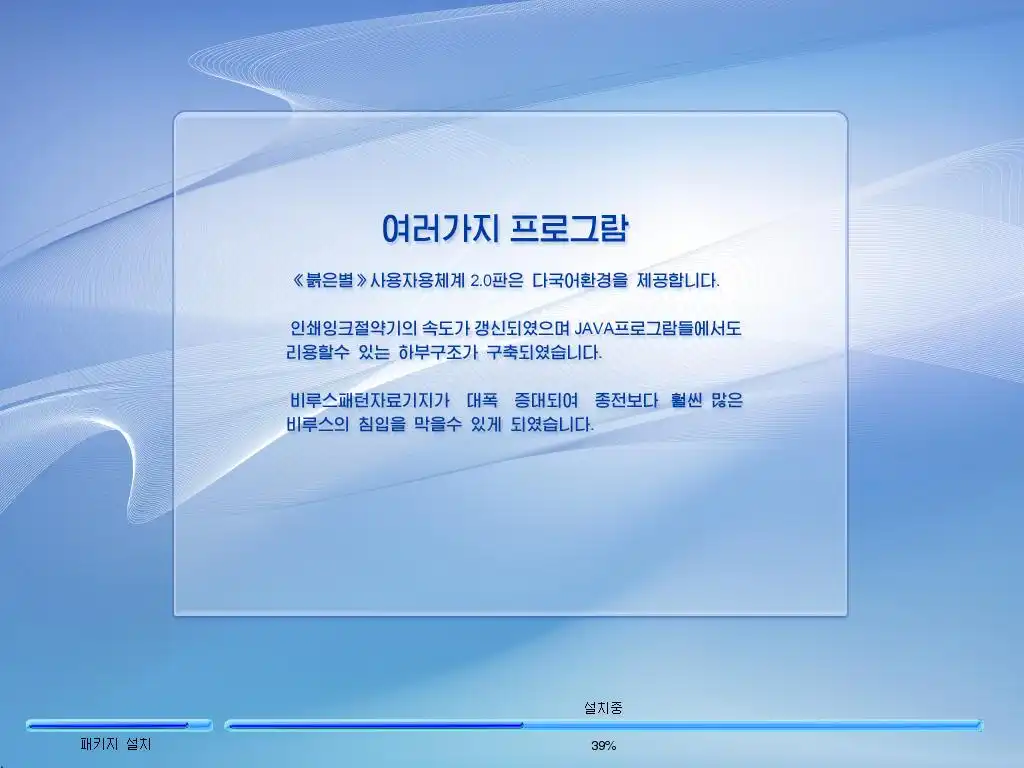 여러가지 프로그람

《붉은별》사용자용체계 2.0판은 다국어환경을 제공합니다.

인쇄잉크절약기의 속도가 갱신되였으며 JAVA프로그람들에서도 리용할수 있는 하부구조가 구축되였습니다.

비루스패턴자료기지가 대폭 증대되여 종전보다 훨씬 많은 비루스의 침입을 막을수 있게 되였습니다.

설치중

패키지 설치

39%